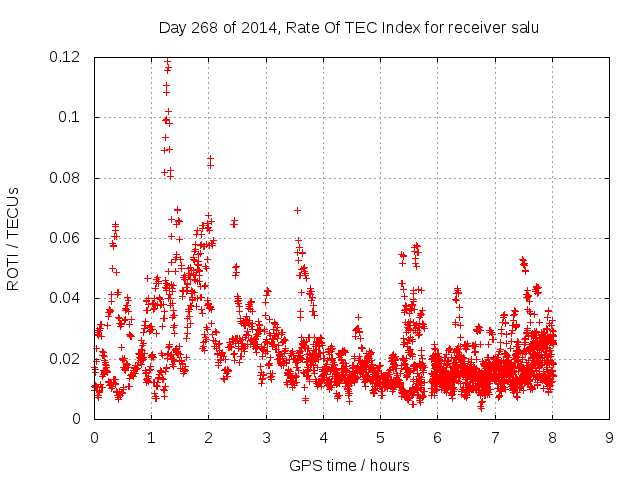 Day 268 of 2014, Rate Of TEC Index for receiver salu

ROTI / TECUs

0.12
0.1
0.08
0.06
0.04
0.02
0

0 1 2 3 4 5 6 7 8 9

GPS time / hours